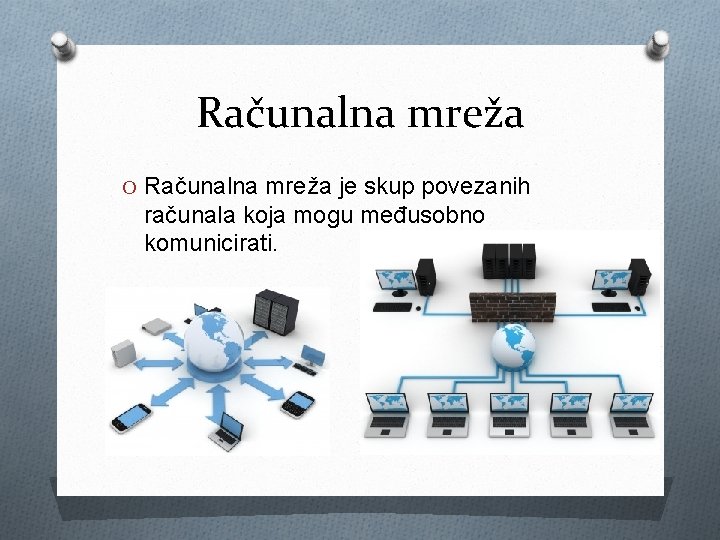 Računalna mreža

O Računalna mreža je skup povezanih računala koja mogu međusobno komunicirati.